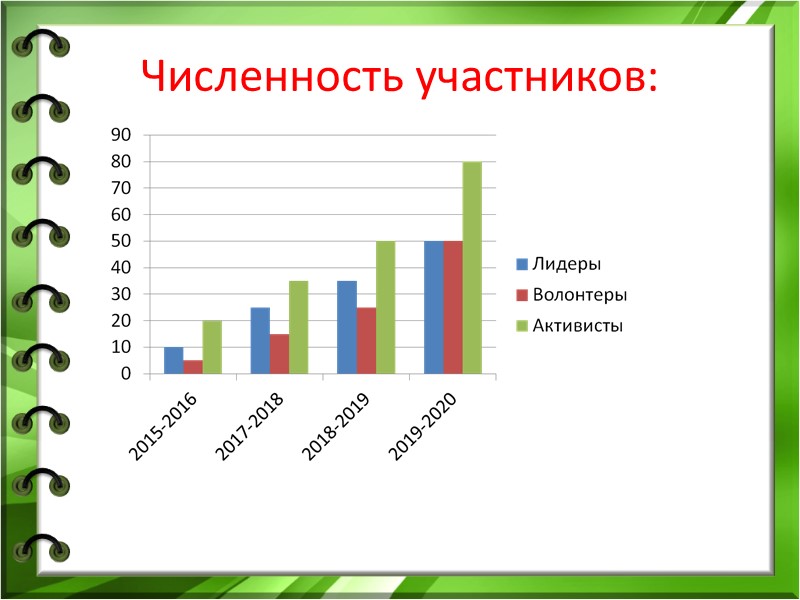 Численность участников:

90
80
70
60
50
40
30
20
10
0

2015-2016
2017-2018
2018-2019
2019-2020

Лидеры
Волонтеры
Активисты